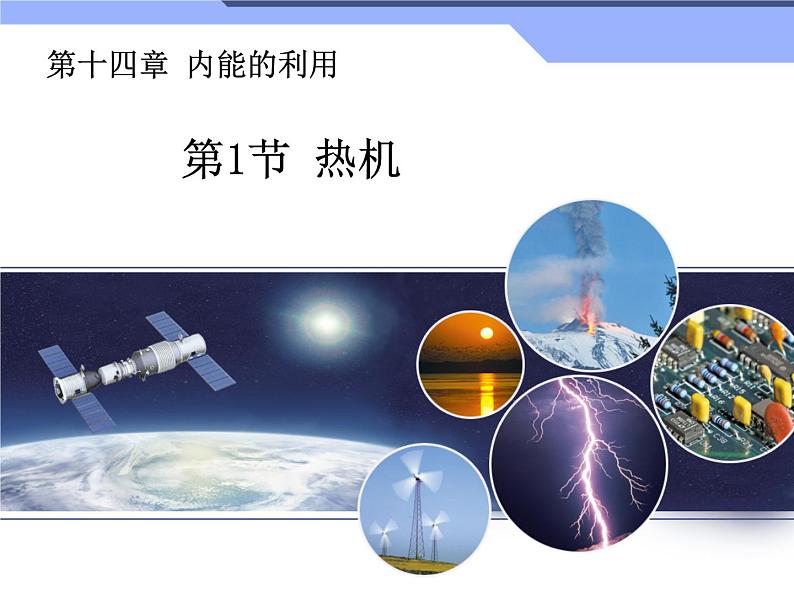 第十四章 内能的利用

第1节 热机